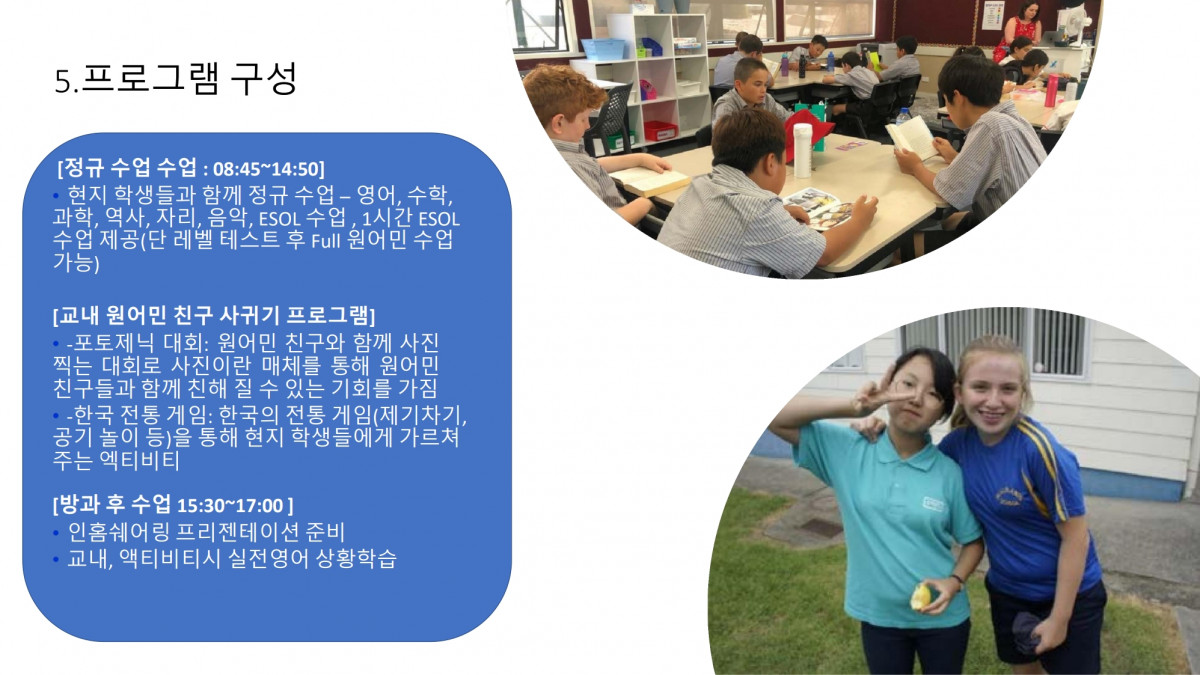 5.프로그램 구성

[정규 수업 수업 : 08:45~14:50]
• 현지 학생들과 함께 정규 수업 – 영어, 수학, 과학, 역사, 자리, 음악, ESOL 수업 , 1시간 ESOL 수업 제공(단 레벨 테스트 후 Full 원어민 수업 가능)

[교내 원어민 친구 사귀기 프로그램]
• -포토제닉 대회: 원어민 친구와 함께 사진 찍는 대회로 사진이란 매체를 통해 원어민 친구들과 함께 친해 질 수 있는 기회를 가짐
• -한국 전통 게임: 한국의 전통 게임(제기차기, 공기 놀이 등)을 통해 현지 학생들에게 가르쳐 주는 엑티비티

[방과 후 수업 15:30~17:00 ]
• 인홈쉐어링 프리젠테이션 준비
• 교내, 액티비티시 실전영어 상황학습